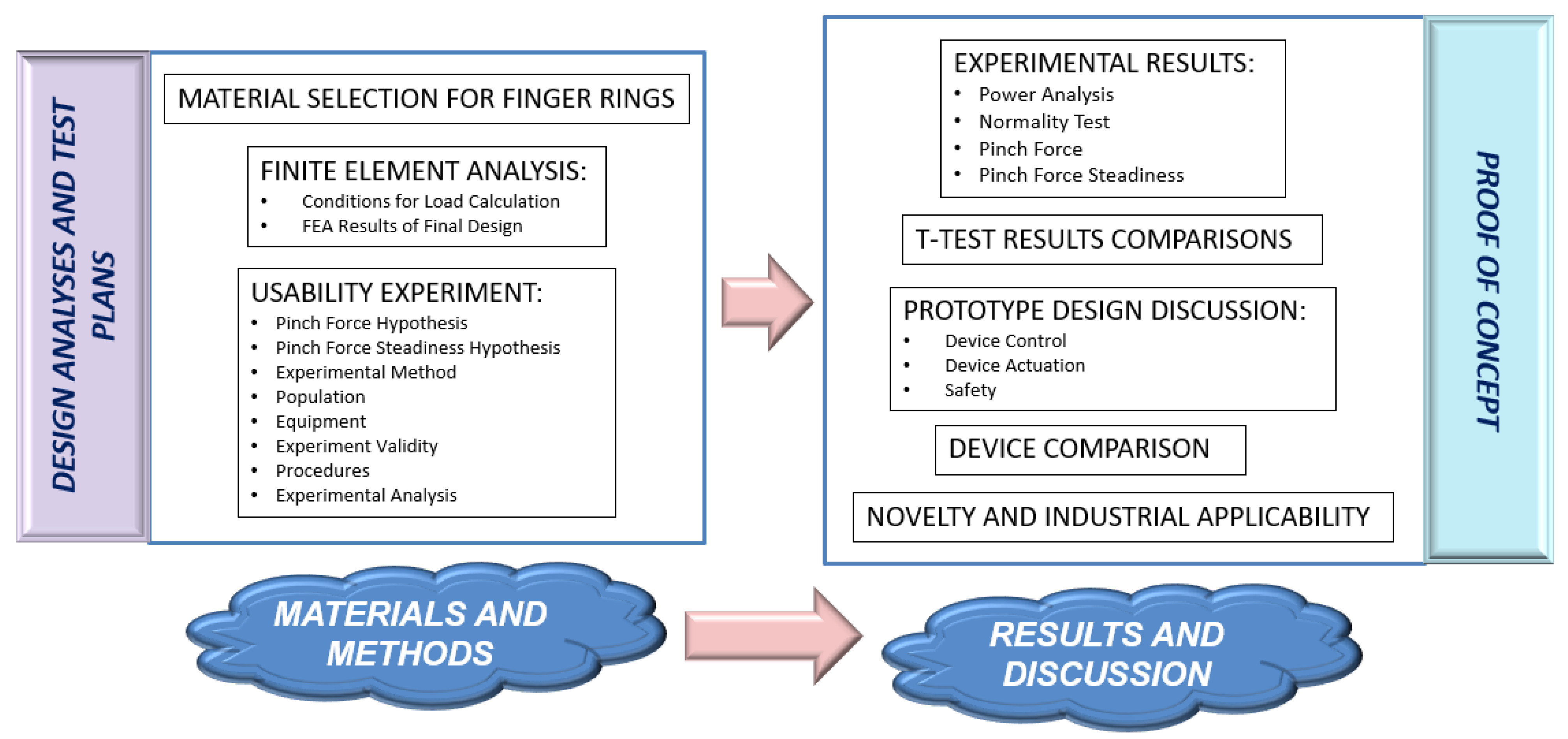 DESIGN ANALYSES AND TEST PLANS

MATERIAL SELECTION FOR FINGER RINGS

FINITE ELEMENT ANALYSIS:
• Conditions for Load Calculation
• FEA Results of Final Design

USABILITY EXPERIMENT:
• Pinch Force Hypothesis
• Pinch Force Steadiness Hypothesis
• Experimental Method
• Population
• Equipment
• Experiment Validity
• Procedures
• Experimental Analysis

EXPERIMENTAL RESULTS:
• Power Analysis
• Normality Test
• Pinch Force
• Pinch Force Steadiness

T-TEST RESULTS COMPARISONS

PROTOTYPE DESIGN DISCUSSION:
• Device Control
• Device Actuation
• Safety

DEVICE COMPARISON

NOVELTY AND INDUSTRIAL APPLICABILITY

PROOF OF CONCEPT

MATERIALS AND METHODS

RESULTS AND DISCUSSION